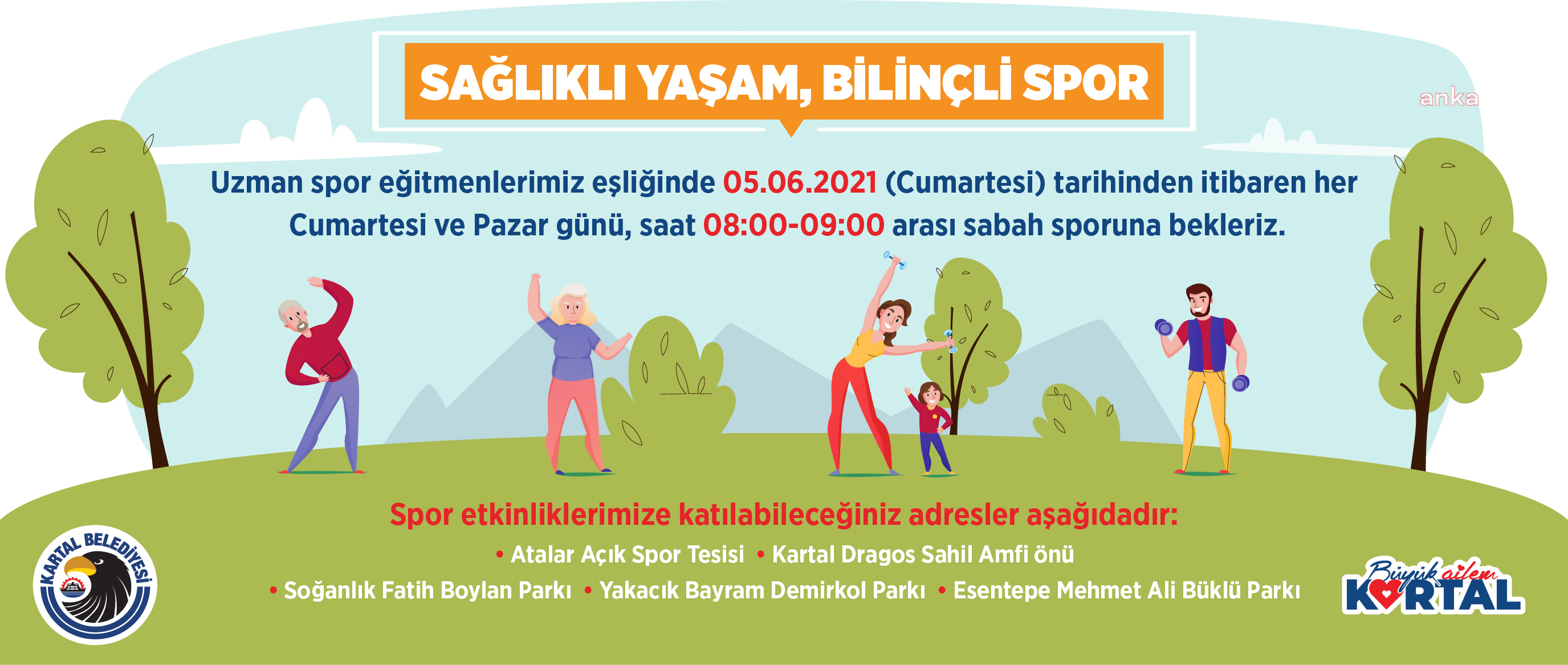 SAĞLIKLI YAŞAM, BİLİNÇLİ SPOR

anka

Uzman spor eğitmenlerimiz eşliğinde 05.06.2021 (Cumartesi) tarihinden itibaren her Cumartesi ve Pazar günü, saat 08:00-09:00 arası sabah sporuna bekleriz.

Spor etkinliklerimize katılabileceğiniz adresler aşağıdadır:

• Atalar Açık Spor Tesisi • Kartal Dragos Sahil Amfi önü

• Soğanlık Fatih Boylan Parkı • Yakacık Bayram Demirkol Parkı • Esentepe Mehmet Ali Büklü Parkı

KARTAL BELEDİYESİ

Büyük ailem KARTAL